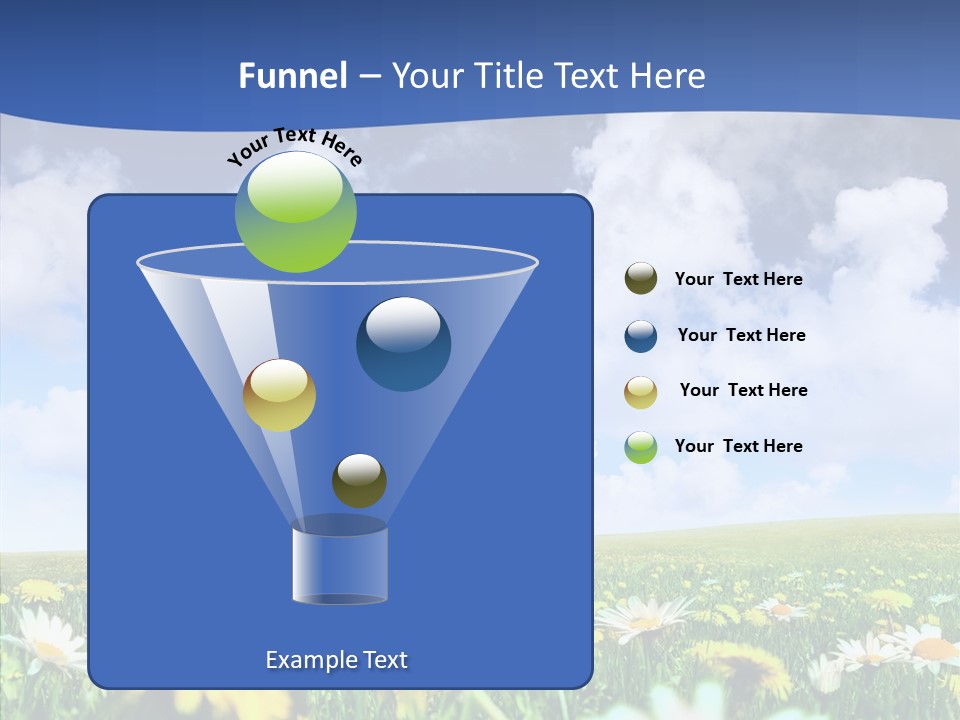 Funnel – Your Title Text Here

Your Text Here

Your Text Here

Your Text Here

Your Text Here

Your Text Here

Example Text